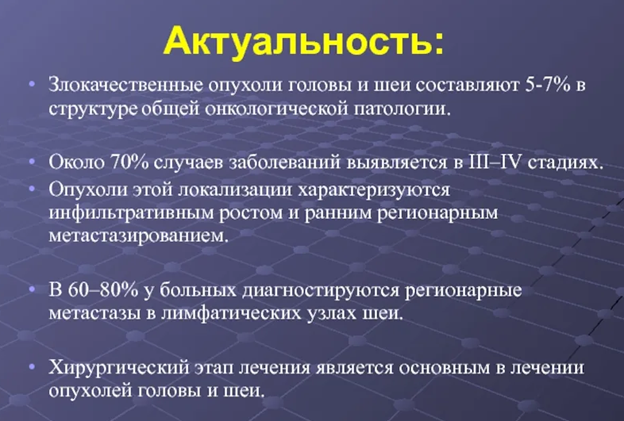 Актуальность:

• Злокачественные опухоли головы и шеи составляют 5-7% в структуре общей онкологической патологии.

• Около 70% случаев заболеваний выявляется в III–IV стадиях.

• Опухоли этой локализации характеризуются инфильтративным ростом и ранним регионарным метастазированием.

• В 60–80% у больных диагностируются регионарные метастазы в лимфатических узлах шеи.

• Хирургический этап лечения является основным в лечении опухолей головы и шеи.